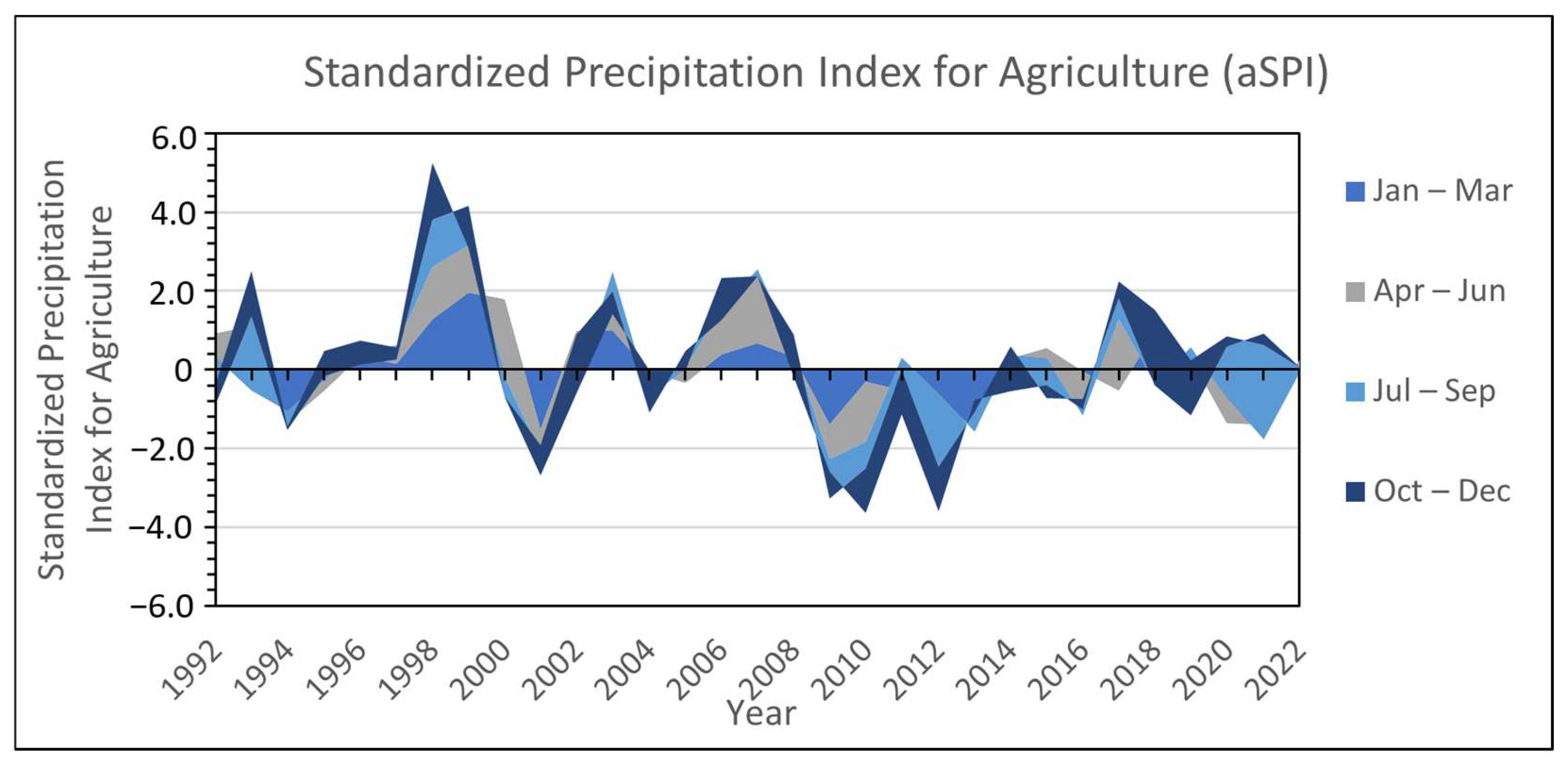 Standardized Precipitation Index for Agriculture (aSPI)

Standardized Precipitation Index for Agriculture

6.0
4.0
2.0
0
−2.0
−4.0
−6.0

1992
1994
1996
1998
2000
2002
2004
2006
2008
2010
2012
2014
2016
2018
2020
2022

Year

Jan – Mar
Apr – Jun
Jul – Sep
Oct – Dec